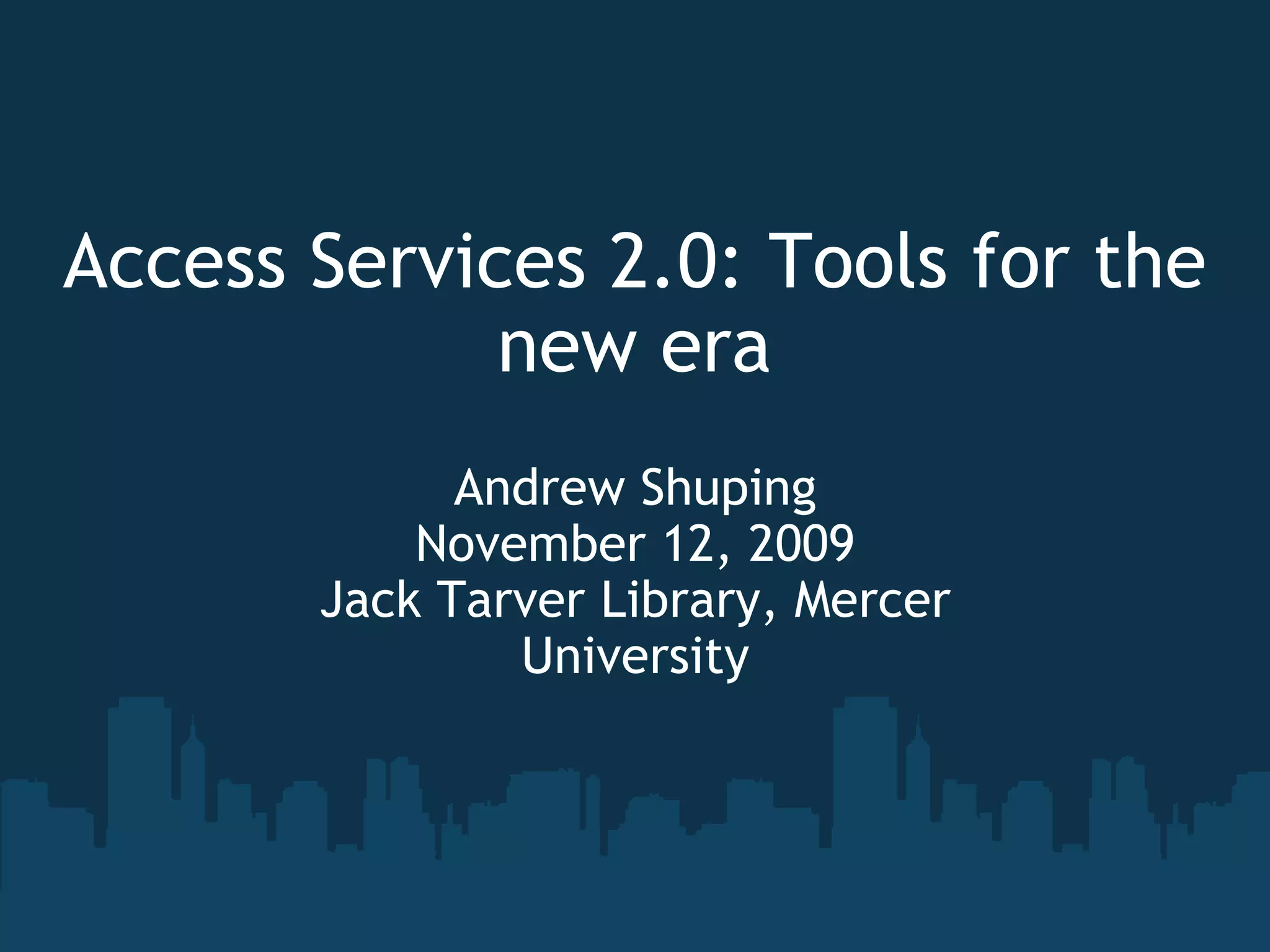 Access Services 2.0: Tools for the new era

Andrew Shuping
November 12, 2009
Jack Tarver Library, Mercer University